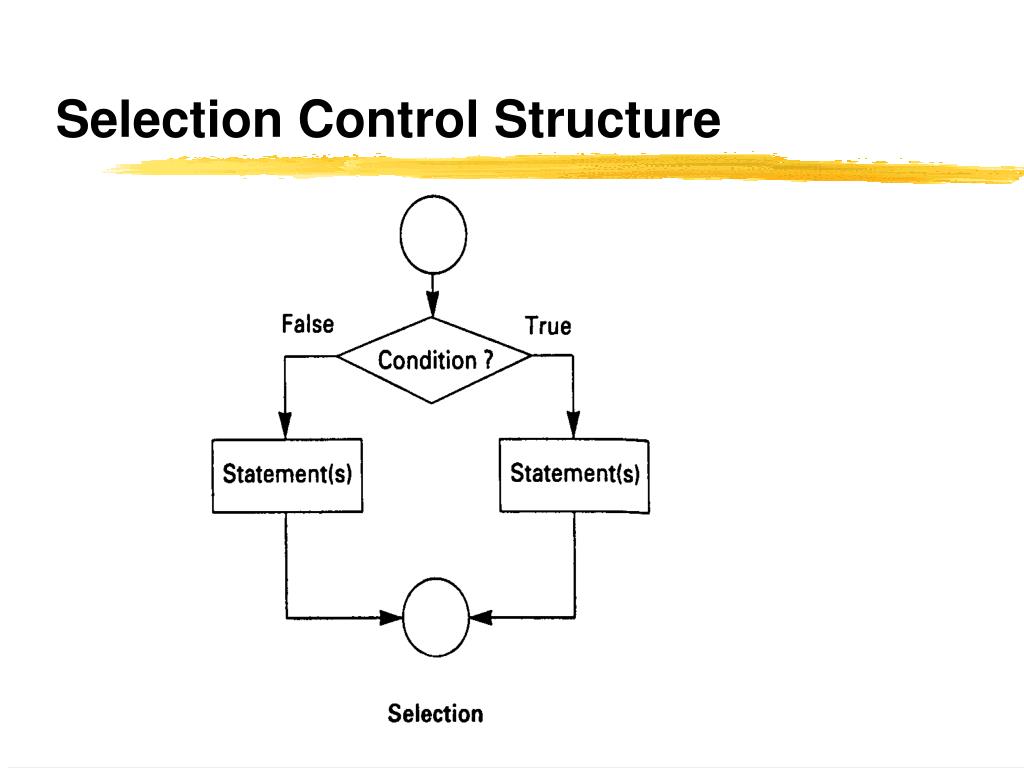 Selection Control Structure

False

True

Condition ?

Statement(s)

Statement(s)

Selection